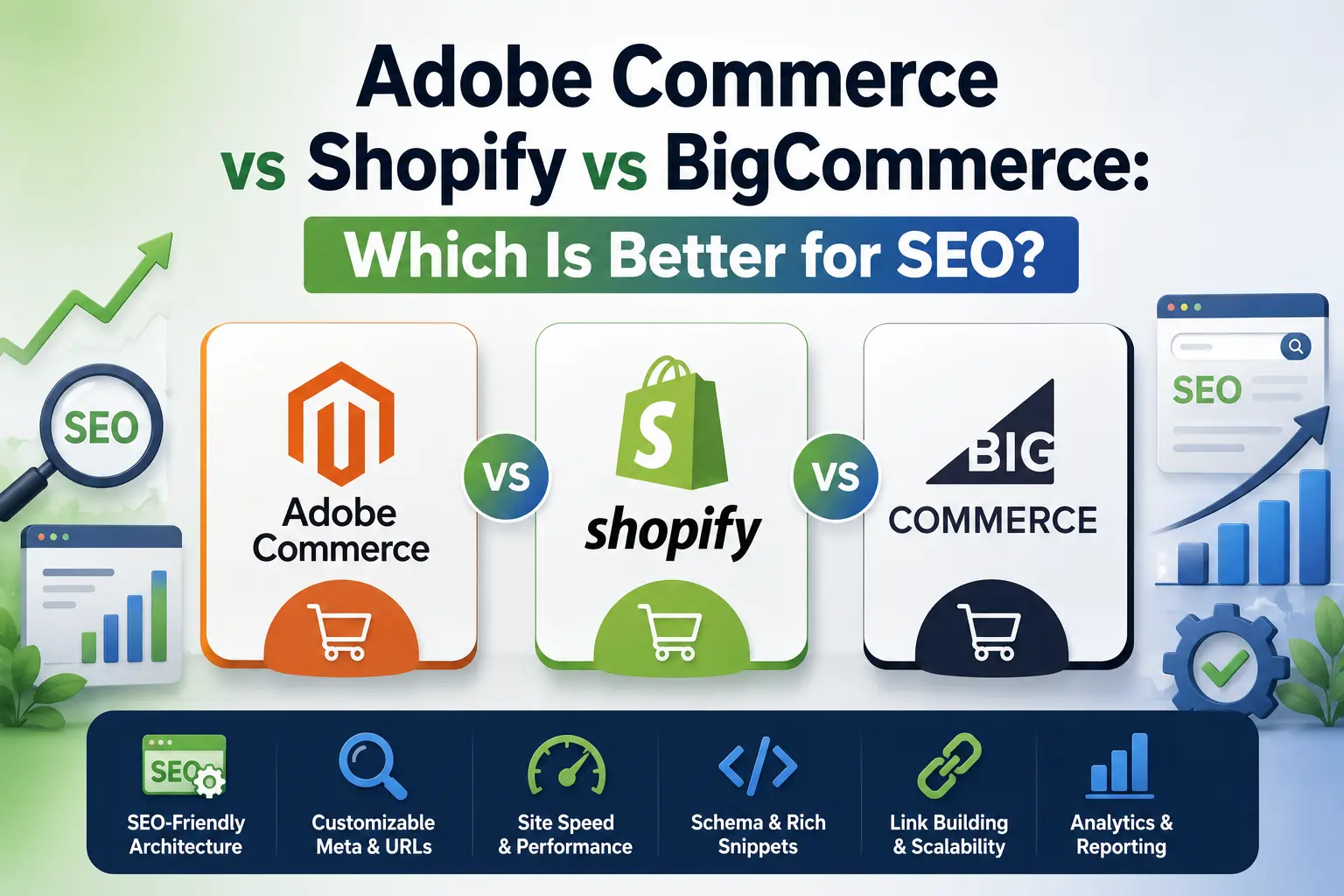 Adobe Commerce vs Shopify vs BigCommerce:

Which Is Better for SEO?

SEO

SEO

Adobe Commerce

VS

shopify

VS

BIG COMMERCE

SEO

SEO-Friendly Architecture

Customizable Meta & URLs

Site Speed & Performance

Schema & Rich Snippets

Link Building & Scalability

Analytics & Reporting